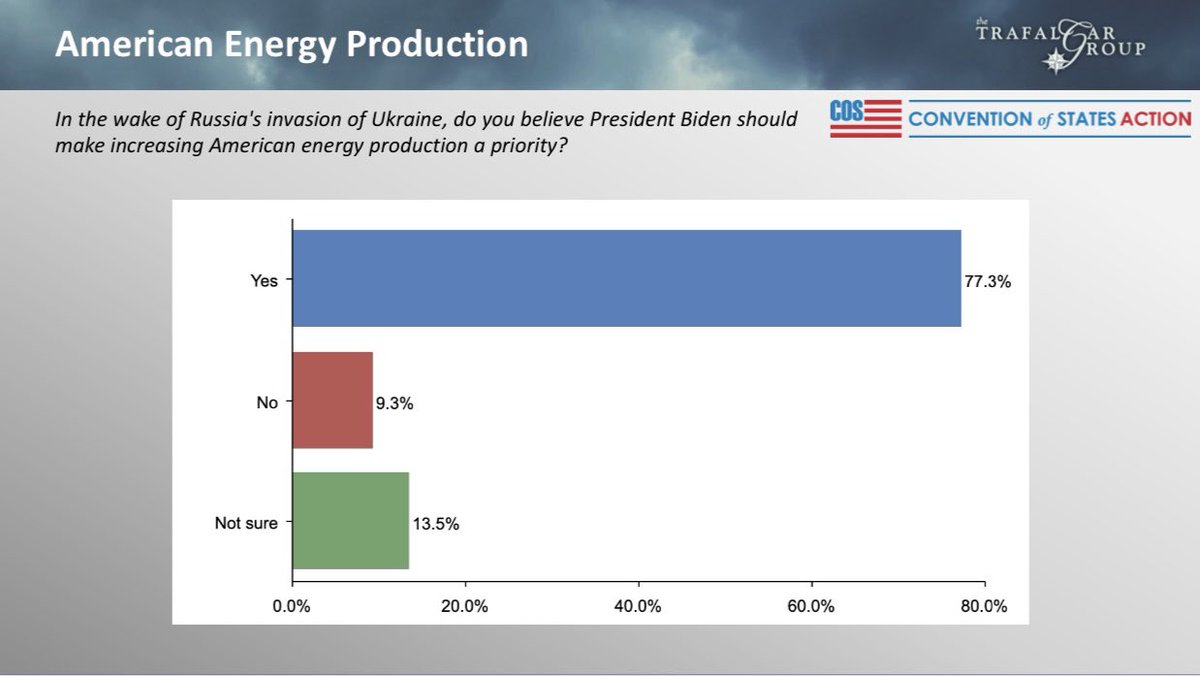 American Energy Production

the TRAFALGAR GROUP

In the wake of Russia's invasion of Ukraine, do you believe President Biden should make increasing American energy production a priority?

COS CONVENTION of STATES ACTION

Yes 77.3%

No 9.3%

Not sure 13.5%

0.0% 20.0% 40.0% 60.0% 80.0%